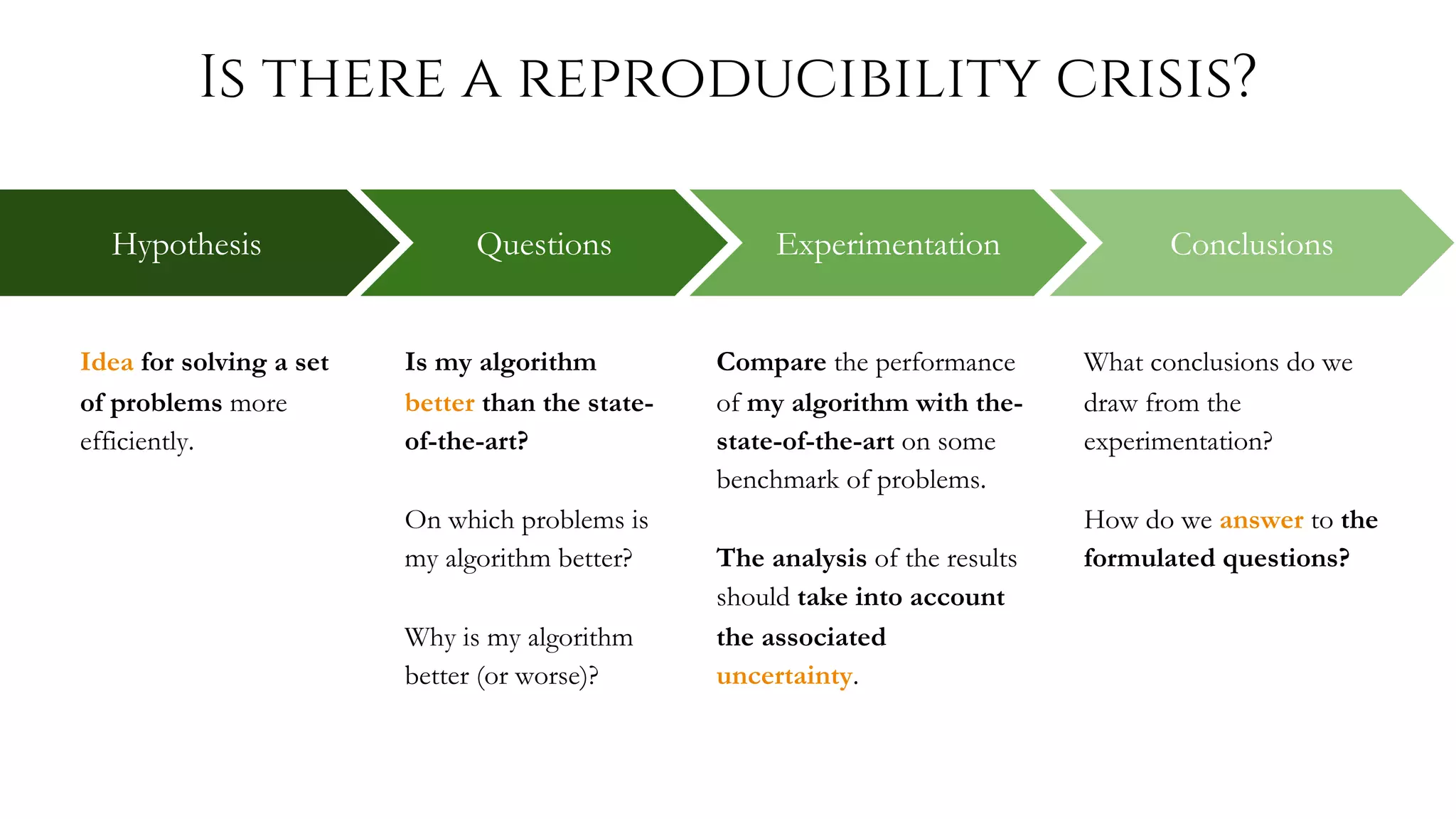 IS THERE A REPRODUCIBILITY CRISIS?

Hypothesis

Questions

Experimentation

Conclusions

Idea for solving a set of problems more efficiently.

Is my algorithm better than the state-of-the-art?

On which problems is my algorithm better?

Why is my algorithm better (or worse)?

Compare the performance of my algorithm with the-state-of-the-art on some benchmark of problems.

The analysis of the results should take into account the associated uncertainty.

What conclusions do we draw from the experimentation?

How do we answer to the formulated questions?